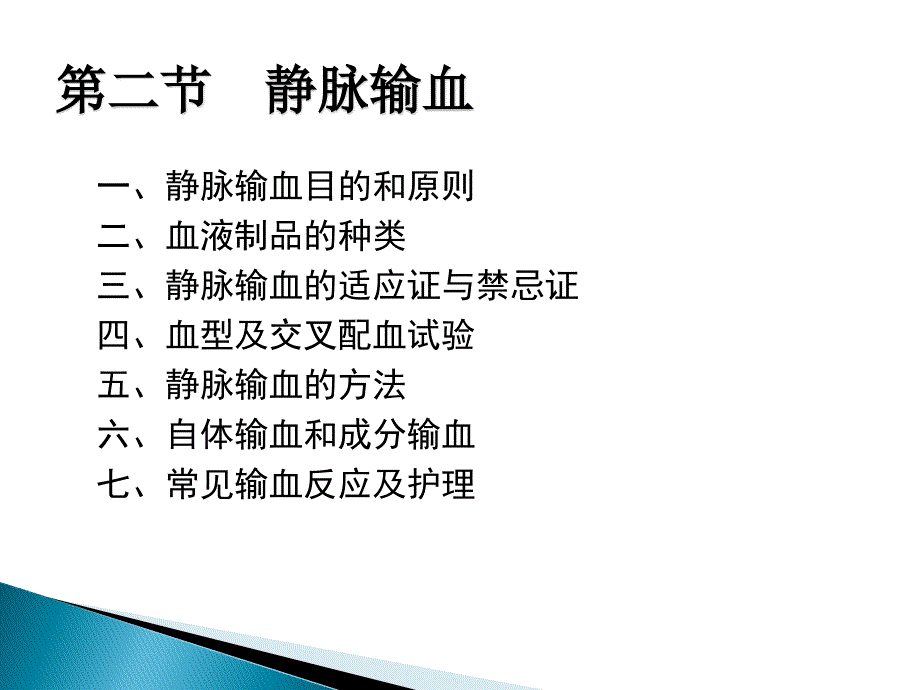 第二节　静脉输血

一、静脉输血目的和原则
二、血液制品的种类
三、静脉输血的适应证与禁忌证
四、血型及交叉配血试验
五、静脉输血的方法
六、自体输血和成分输血
七、常见输血反应及护理